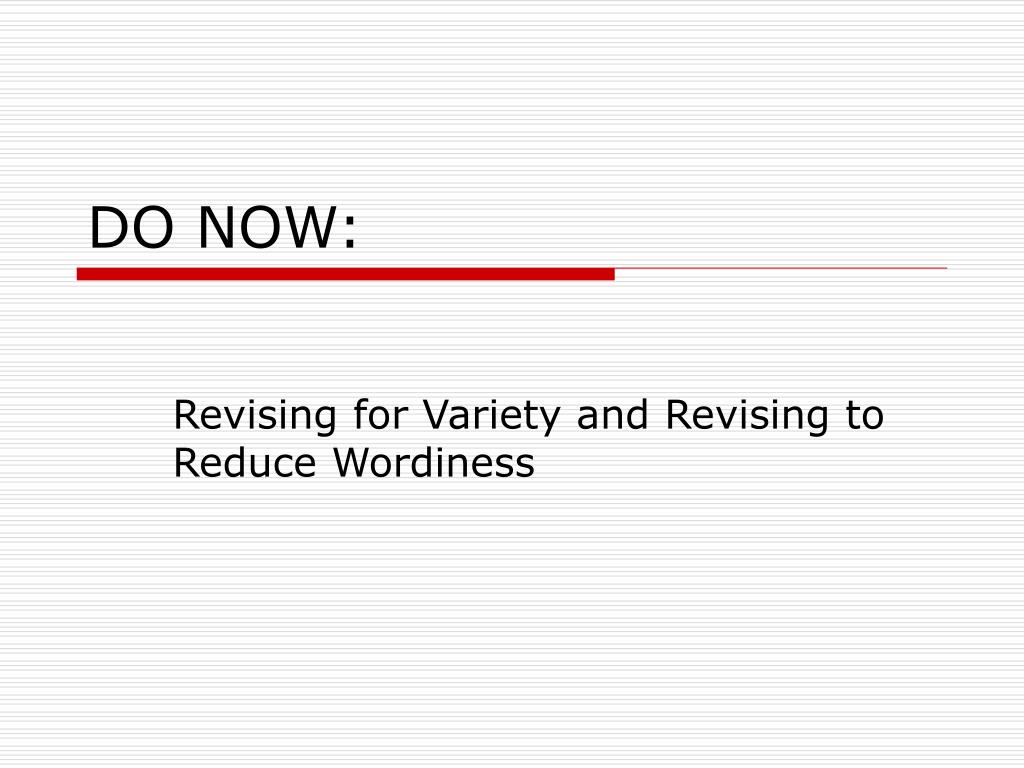 DO NOW:

Revising for Variety and Revising to Reduce Wordiness